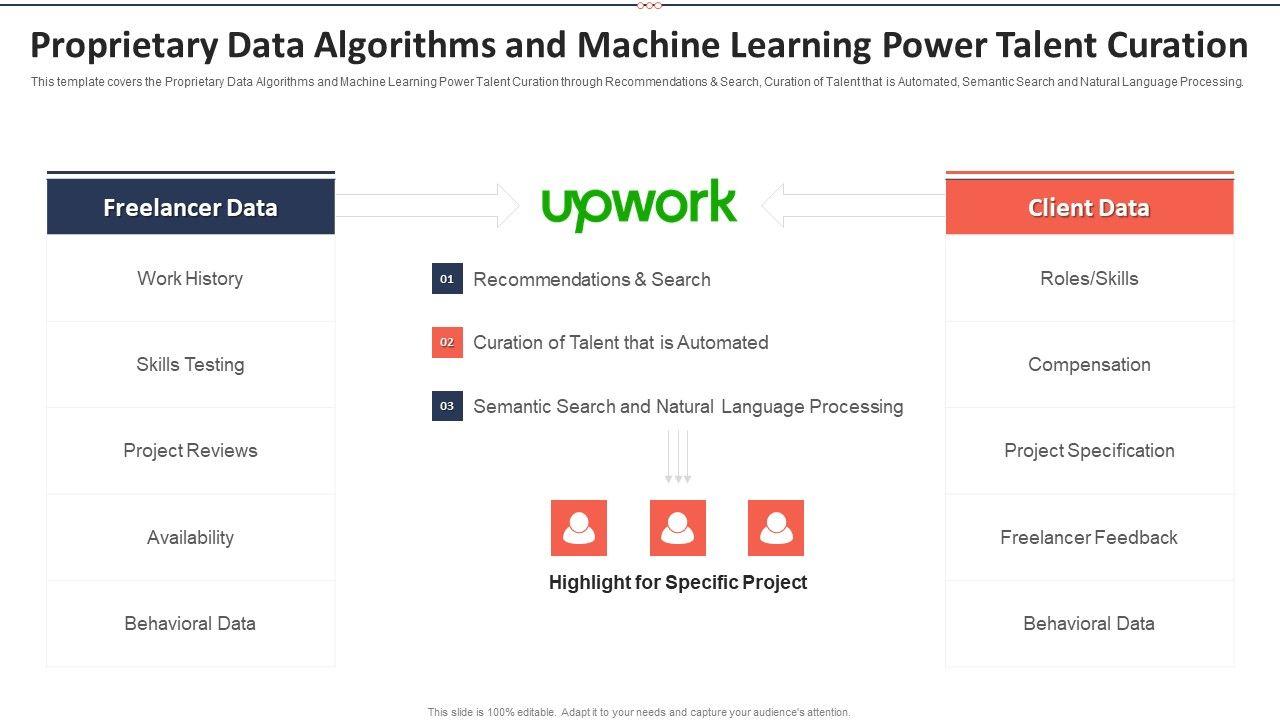 Proprietary Data Algorithms and Machine Learning Power Talent Curation

This template covers the Proprietary Data Algorithms and Machine Learning Power Talent Curation through Recommendations & Search, Curation of Talent that is Automated, Semantic Search and Natural Language Processing.

Freelancer Data

Work History

Skills Testing

Project Reviews

Availability

Behavioral Data

upwork

01 Recommendations & Search

02 Curation of Talent that is Automated

03 Semantic Search and Natural Language Processing

Highlight for Specific Project

Client Data

Roles/Skills

Compensation

Project Specification

Freelancer Feedback

Behavioral Data

This slide is 100% editable. Adapt it to your needs and capture your audience's attention.